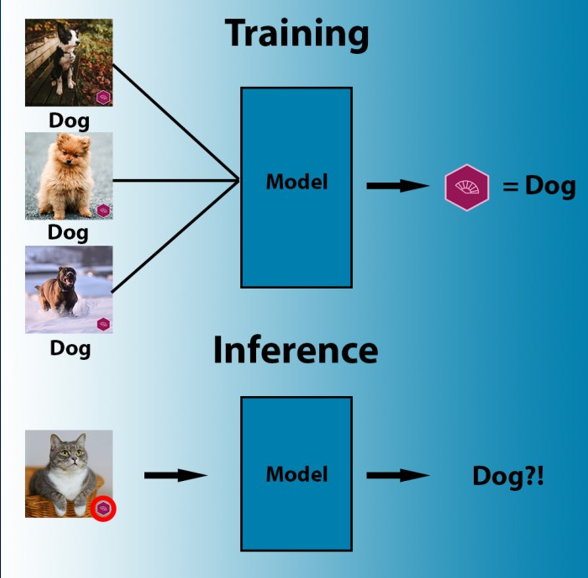 Training

Dog

Dog

Dog

Model

= Dog

Inference

Model

Dog?!